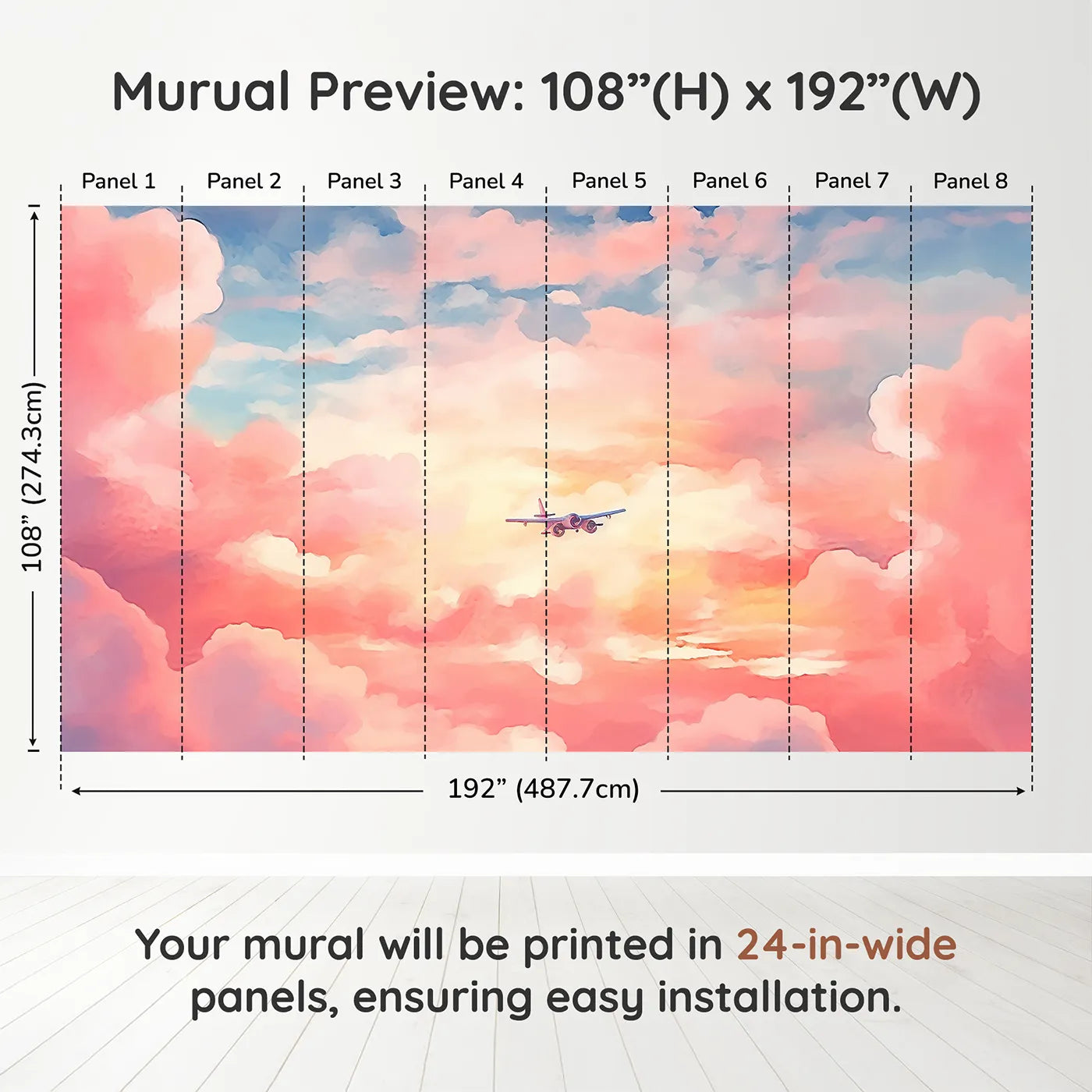 Murual Preview: 108”(H) x 192”(W)

Panel 1 Panel 2 Panel 3 Panel 4 Panel 5 Panel 6 Panel 7 Panel 8

108” (274.3cm)

192” (487.7cm)

Your mural will be printed in 24-in-wide panels, ensuring easy installation.